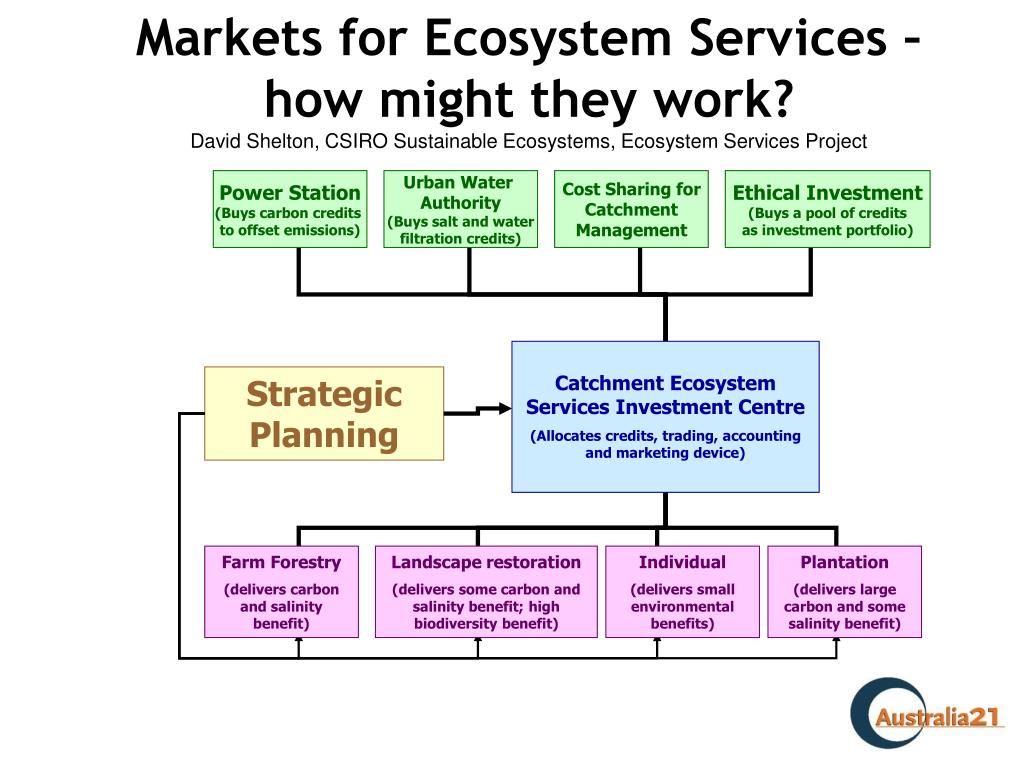 Markets for Ecosystem Services – how might they work?
David Shelton, CSIRO Sustainable Ecosystems, Ecosystem Services Project

Power Station
(Buys carbon credits to offset emissions)

Urban Water Authority
(Buys salt and water filtration credits)

Cost Sharing for Catchment Management

Ethical Investment
(Buys a pool of credits as investment portfolio)

Strategic Planning

Catchment Ecosystem Services Investment Centre
(Allocates credits, trading, accounting and marketing device)

Farm Forestry
(delivers carbon and salinity benefit)

Landscape restoration
(delivers some carbon and salinity benefit; high biodiversity benefit)

Individual
(delivers small environmental benefits)

Plantation
(delivers large carbon and some salinity benefit)

Australia21